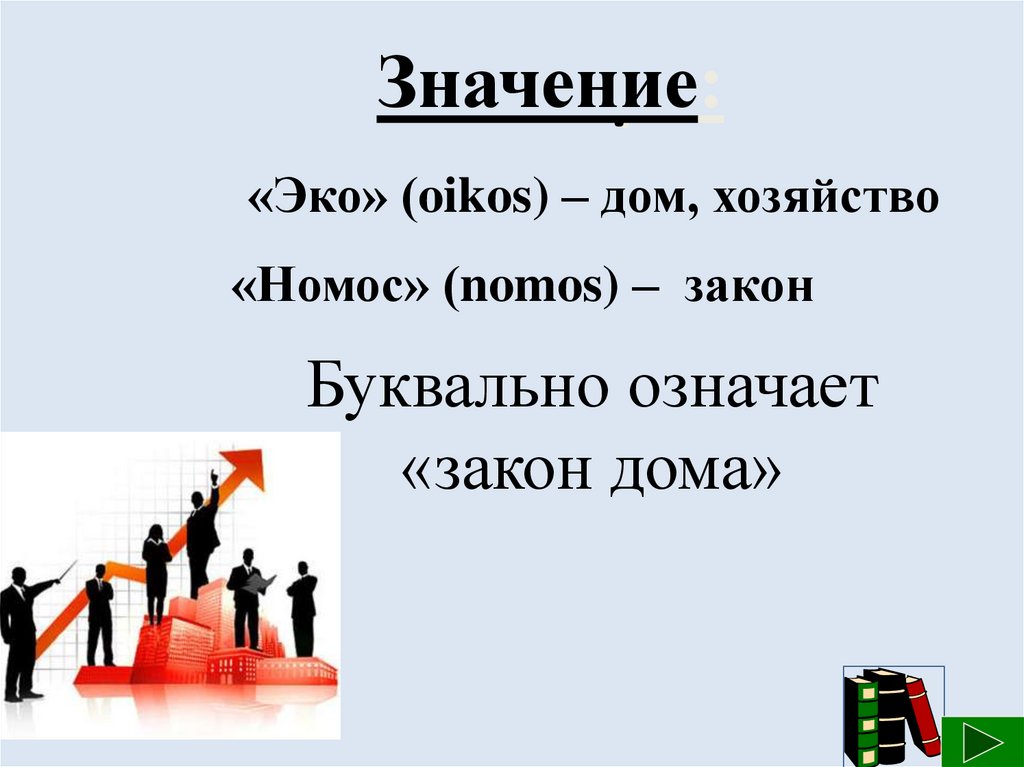 Значение:

«Эко» (oikos) – дом, хозяйство

«Номос» (nomos) – закон

Буквально означает «закон дома»